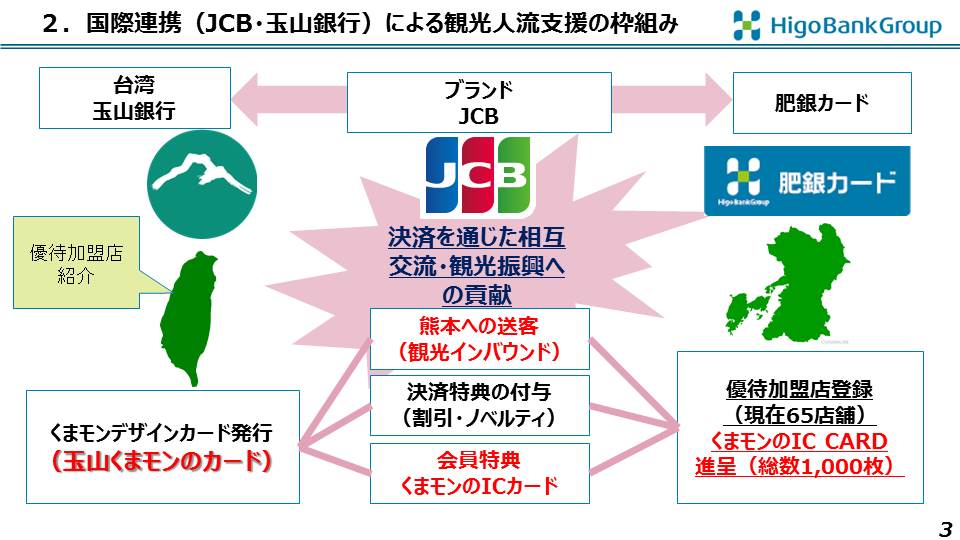 ２．国際連携（JCB・玉山銀行）による観光人流支援の枠組み

HigoBankGroup

台湾
玉山銀行

ブランド
JCB

肥銀カード

JCB

HigoBankGroup 肥銀カード

優待加盟店
紹介

決済を通じた相互交流・観光振興への貢献

熊本への送客
（観光インバウンド）

決済特典の付与
（割引・ノベルティ）

会員特典
くまモンのICカード

くまモンデザインカード発行
（玉山くまモンのカード）

優待加盟店登録
（現在65店舗）
くまモンのIC CARD
進呈（総数1,000枚）

3